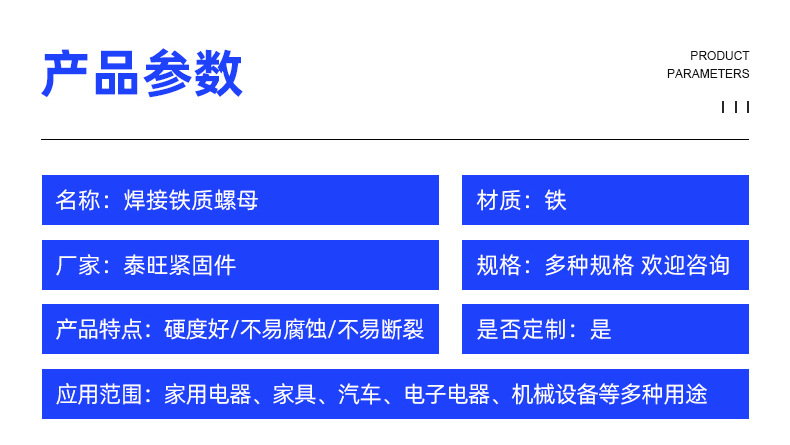 产品参数

PRODUCT
PARAMETERS

名称：焊接铁质螺母

材质：铁

厂家：泰旺紧固件

规格：多种规格 欢迎咨询

产品特点：硬度好/不易腐蚀/不易断裂

是否定制：是

应用范围：家用电器、家具、汽车、电子电器、机械设备等多种用途